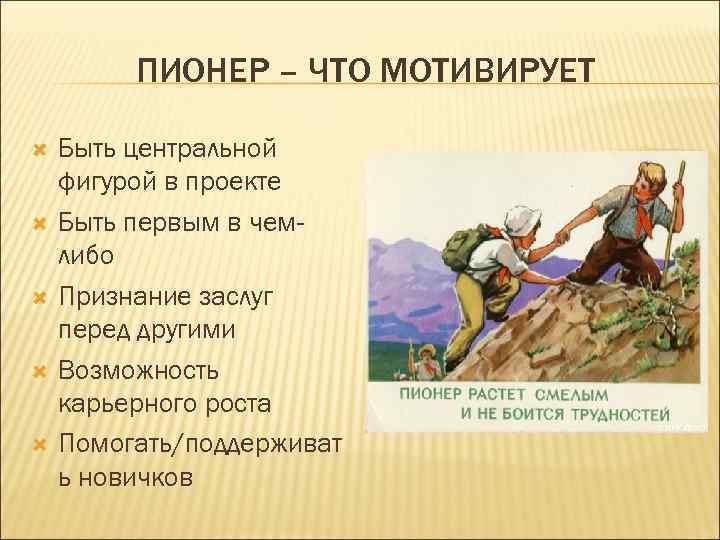 ПИОНЕР – ЧТО МОТИВИРУЕТ

Быть центральной фигурой в проекте

Быть первым в чем-либо

Признание заслуг перед другими

Возможность карьерного роста

Помогать/поддерживать новичков

ПИОНЕР РАСТЕТ СМЕЛЫМ И НЕ БОИТСЯ ТРУДНОСТЕЙ